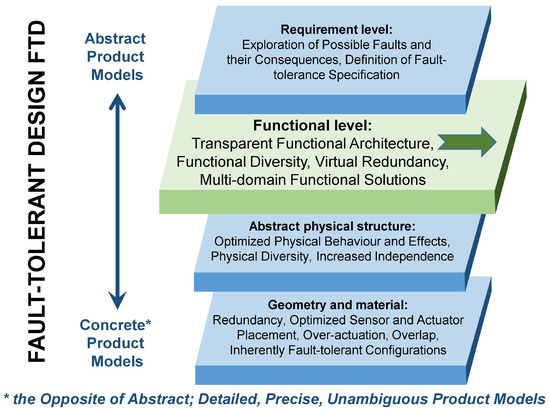 FAULT-TOLERANT DESIGN FTD

Abstract Product Models

Concrete* Product Models

Requirement level:
Exploration of Possible Faults and their Consequences, Definition of Fault-tolerance Specification

Functional level:
Transparent Functional Architecture, Functional Diversity, Virtual Redundancy, Multi-domain Functional Solutions

Abstract physical structure:
Optimized Physical Behaviour and Effects, Physical Diversity, Increased Independence

Geometry and material:
Redundancy, Optimized Sensor and Actuator Placement, Over-actuation, Overlap, Inherently Fault-tolerant Configurations

* the Opposite of Abstract; Detailed, Precise, Unambiguous Product Models